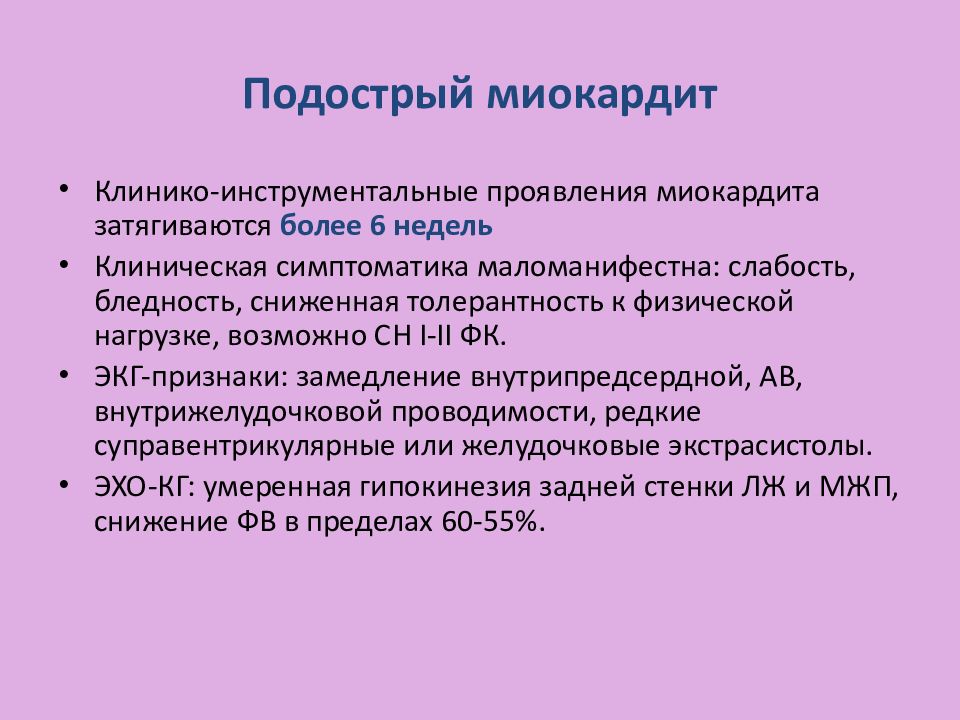 Подострый миокардит

• Клинико-инструментальные проявления миокардита затягиваются более 6 недель
• Клиническая симптоматика маломанифестна: слабость, бледность, сниженная толерантность к физической нагрузке, возможно СН I-II ФК.
• ЭКГ-признаки: замедление внутрипредсердной, АВ, внутрижелудочковой проводимости, редкие суправентрикулярные или желудочковые экстрасистолы.
• ЭХО-КГ: умеренная гипокинезия задней стенки ЛЖ и МЖП, снижение ФВ в пределах 60-55%.